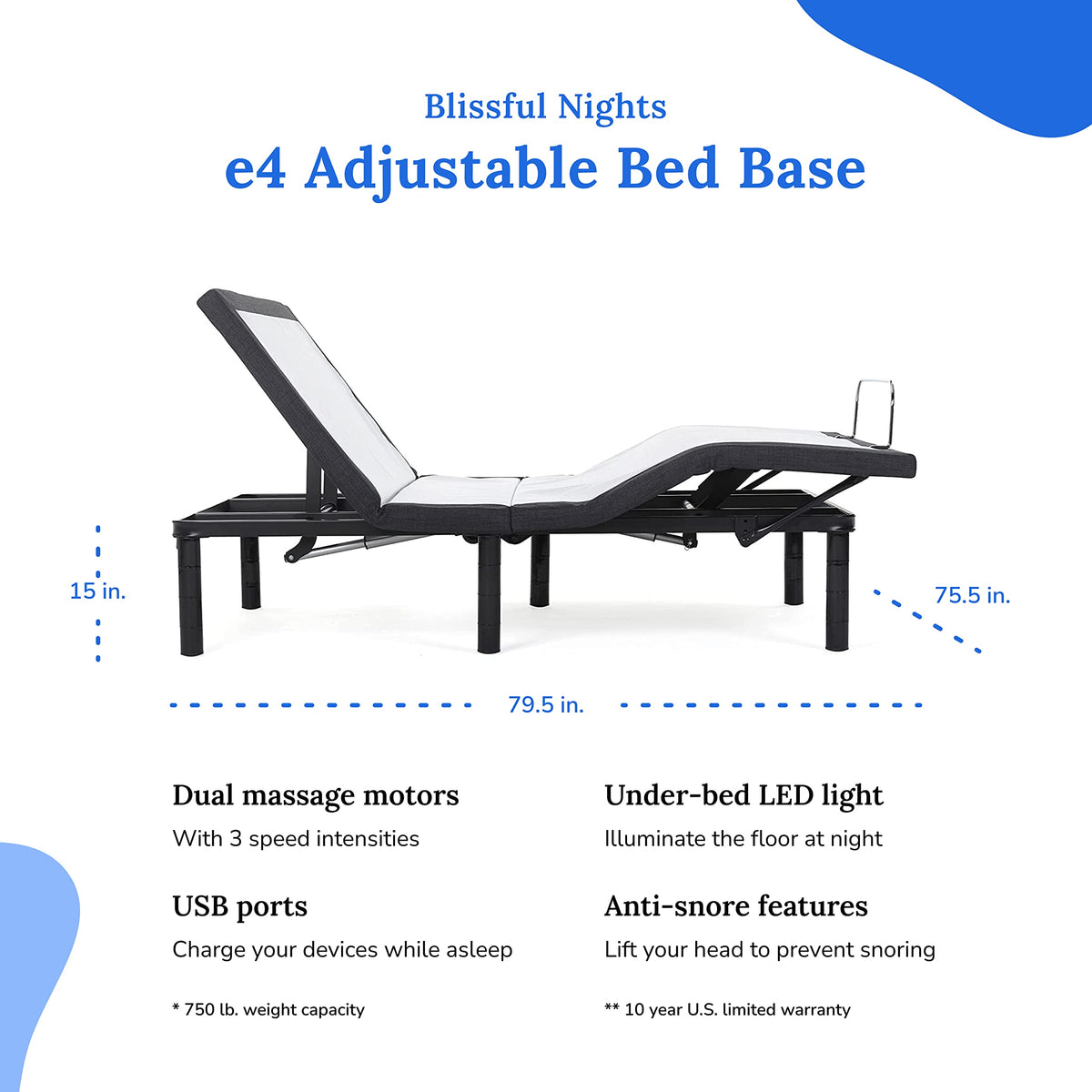 Blissful Nights
e4 Adjustable Bed Base

15 in.

75.5 in.

79.5 in.

Dual massage motors
With 3 speed intensities

USB ports
Charge your devices while asleep

* 750 lb. weight capacity

Under-bed LED light
Illuminate the floor at night

Anti-snore features
Lift your head to prevent snoring

** 10 year U.S. limited warranty